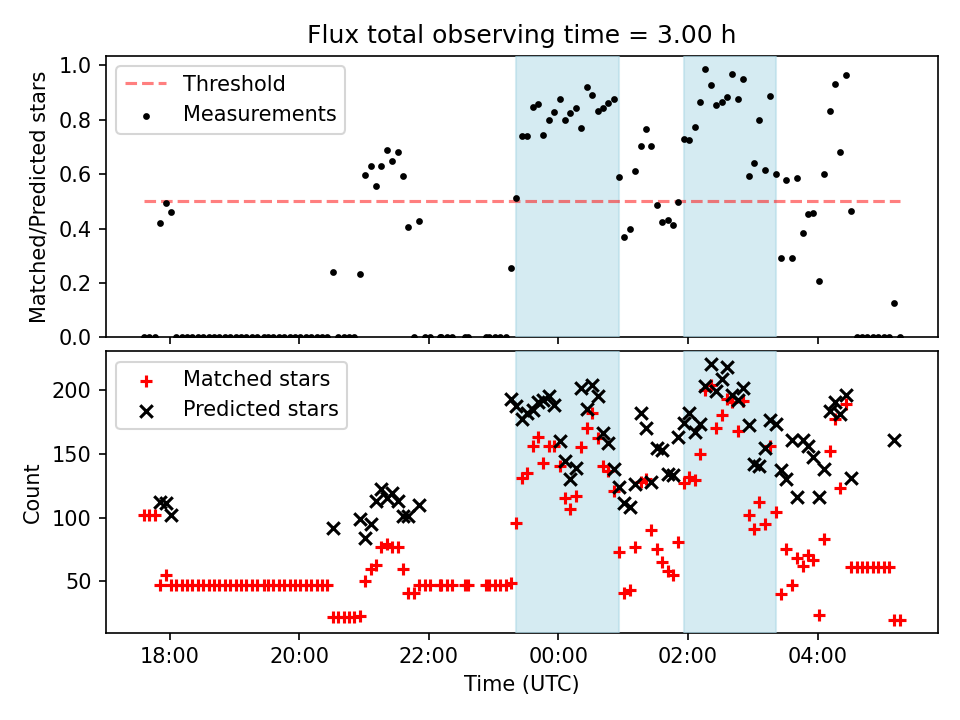 Flux total observing time = 3.00 h

Threshold
Measurements

Matched/Predicted stars

1.0
0.8
0.6
0.4
0.2
0.0

Matched stars
Predicted stars

Count

200
150
100
50

18:00
20:00
22:00
00:00
02:00
04:00

Time (UTC)